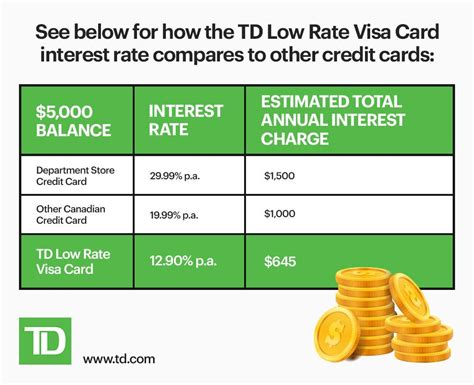 See below for how the TD Low Rate Visa Card interest rate compares to other credit cards:

| \$5,000 BALANCE | INTEREST RATE | ESTIMATED TOTAL ANNUAL INTEREST CHARGE |
|---|---|---|
| Department Store Credit Card | 29.99% p.a. | \$1,500 |
| Other Canadian Credit Card | 19.99% p.a. | \$1,000 |
| TD Low Rate Visa Card | 12.90% p.a. | \$645 |

TD

www.td.com